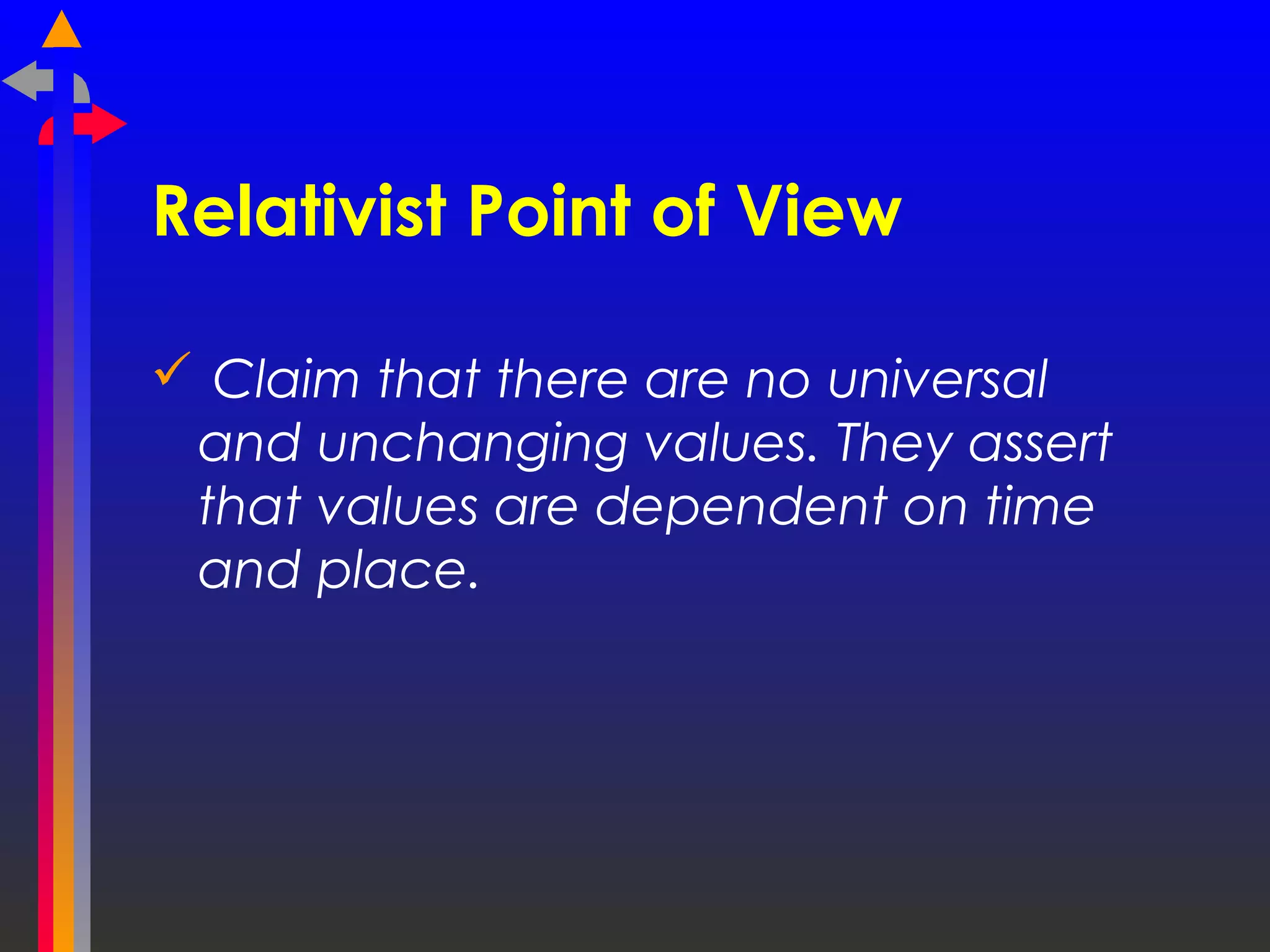 Relativist Point of View

✓ Claim that there are no universal and unchanging values. They assert that values are dependent on time and place.